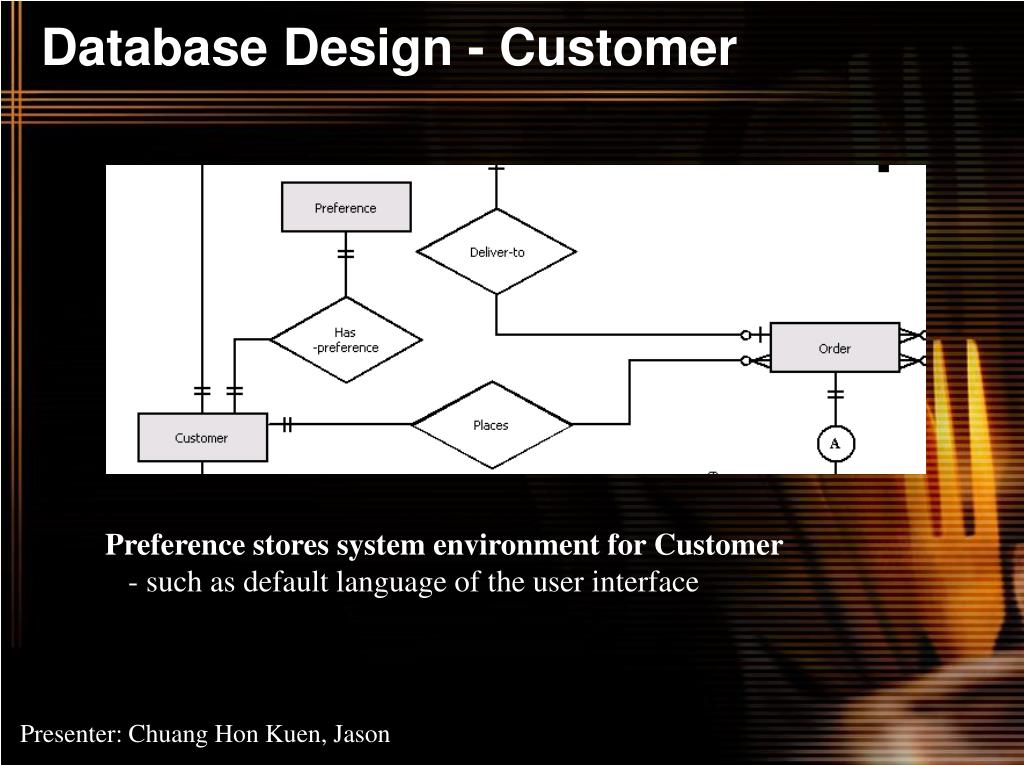 Database Design - Customer

Preference

Deliver-to

Has
-preference

Order

Customer

Places

A

Preference stores system environment for Customer
- such as default language of the user interface

Presenter: Chuang Hon Kuen, Jason